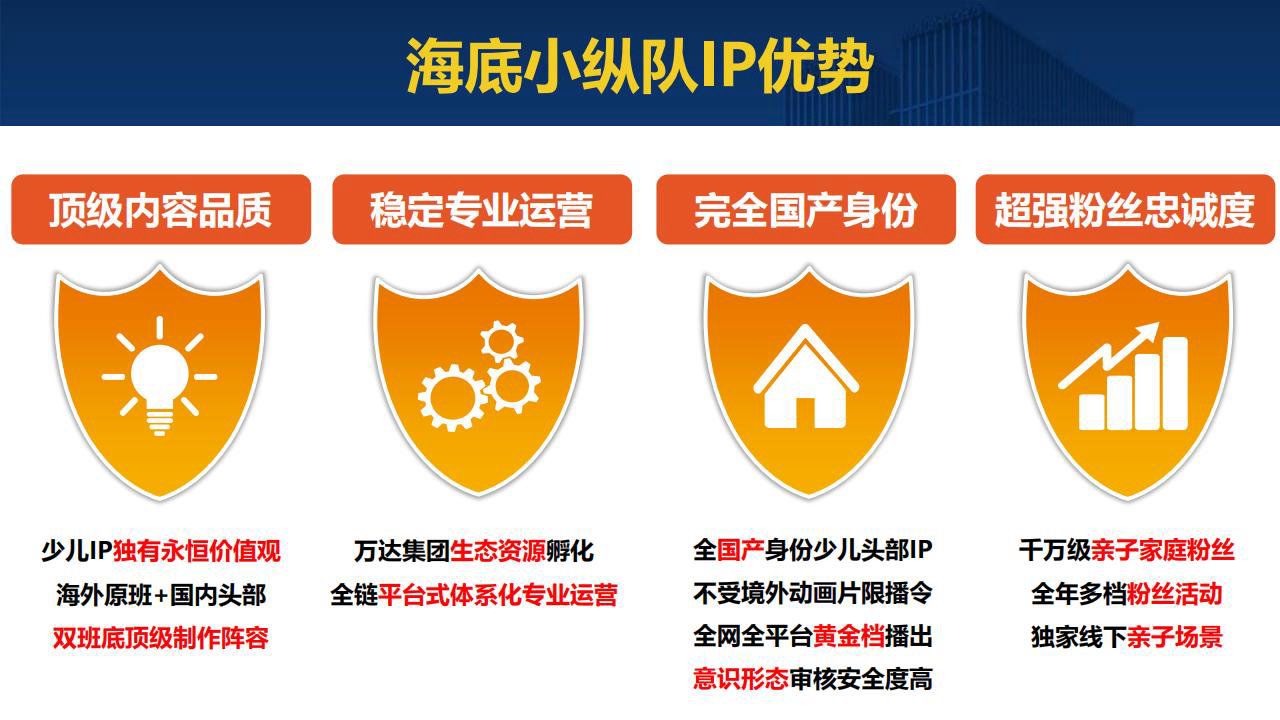 海底小纵队IP优势

顶级内容品质

少儿IP独有永恒价值观
海外原班+国内头部
双班底顶级制作阵容

稳定专业运营

万达集团生态资源孵化
全链平台式体系化专业运营

完全国产身份

全国产身份少儿头部IP
不受境外动画片限播令
全网全平台黄金档播出
意识形态审核安全度高

超强粉丝忠诚度

千万级亲子家庭粉丝
全年多档粉丝活动
独家线下亲子场景